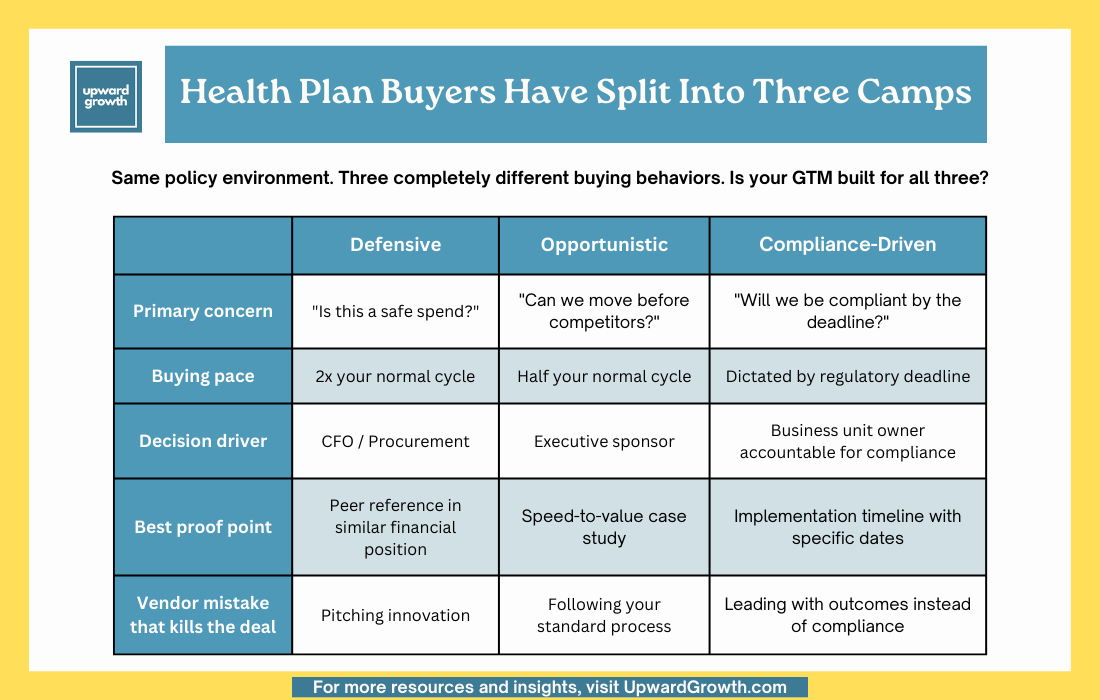 upward growth

Health Plan Buyers Have Split Into Three Camps

Same policy environment. Three completely different buying behaviors. Is your GTM built for all three?

| | Defensive | Opportunistic | Compliance-Driven |
|---|---|---|---|
| Primary concern | "Is this a safe spend?" | "Can we move before competitors?" | "Will we be compliant by the deadline?" |
| Buying pace | 2x your normal cycle | Half your normal cycle | Dictated by regulatory deadline |
| Decision driver | CFO / Procurement | Executive sponsor | Business unit owner accountable for compliance |
| Best proof point | Peer reference in similar financial position | Speed-to-value case study | Implementation timeline with specific dates |
| Vendor mistake that kills the deal | Pitching innovation | Following your standard process | Leading with outcomes instead of compliance |

For more resources and insights, visit UpwardGrowth.com